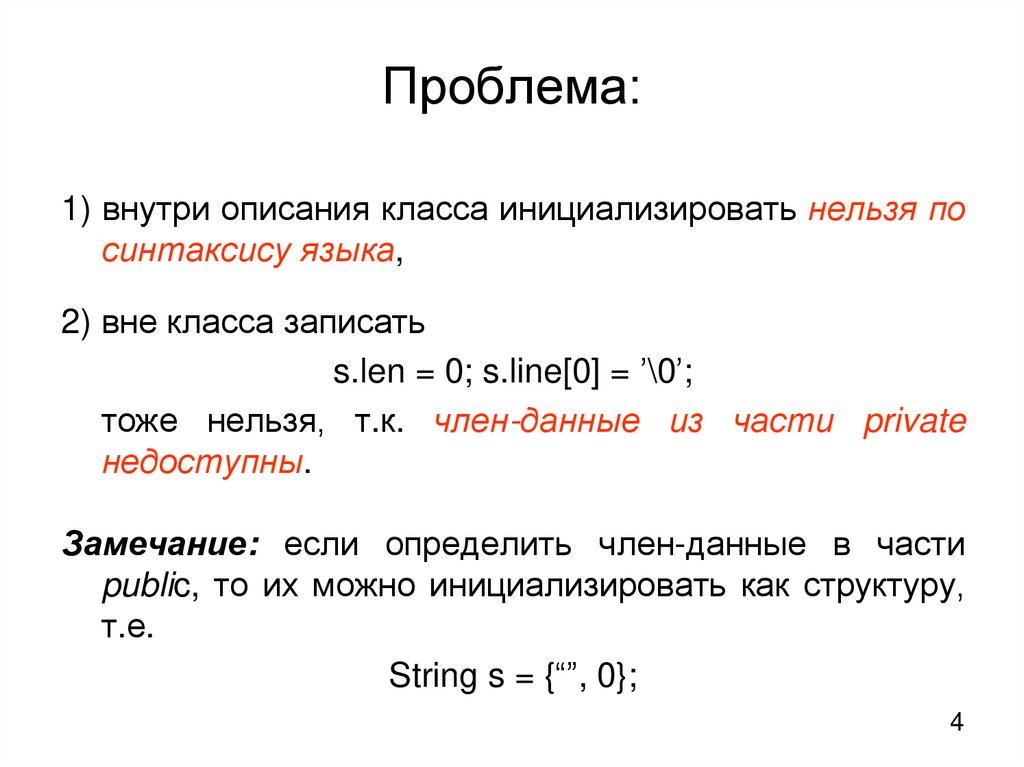 Проблема:

1) внутри описания класса инициализировать нельзя по синтаксису языка,

2) вне класса записать

s.len = 0; s.line[0] = ’\0’;

тоже нельзя, т.к. член-данные из части private недоступны.

Замечание: если определить член-данные в части public, то их можно инициализировать как структуру, т.е.

String s = {“”, 0};

4